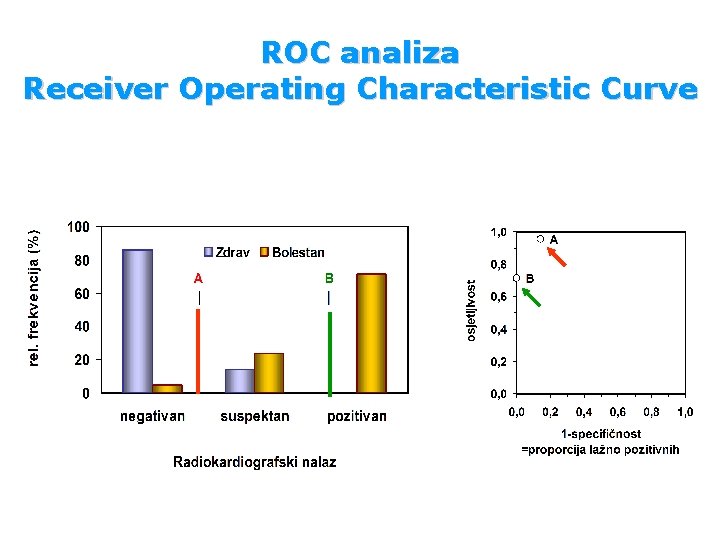 ROC analiza
Receiver Operating Characteristic Curve

rel. frekvencija (%)
100
80
60
40
20
0
Zdrav
Bolestan
A
B
negativan
suspektan
pozitivan
Radiokardiografski nalaz

osjetljivost
1,0
0,8
0,6
0,4
0,2
0,0
A
B
0,0
0,2
0,4
0,6
0,8
1,0
1-specifičnost
=proporcija lažno pozitivnih